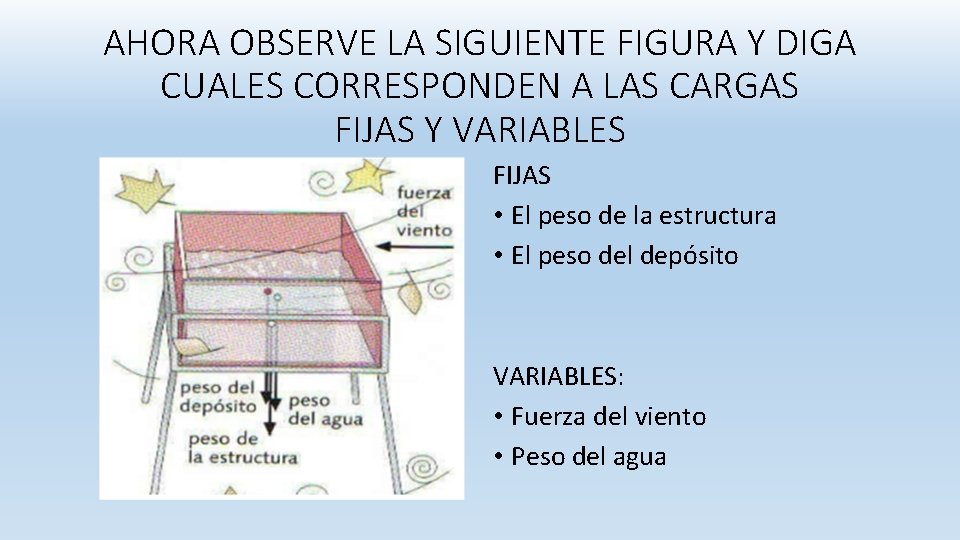 AHORA OBSERVE LA SIGUIENTE FIGURA Y DIGA CUALES CORRESPONDEN A LAS CARGAS FIJAS Y VARIABLES

fuerza del viento

peso del depósito

peso del agua

peso de la estructura

FIJAS
• El peso de la estructura
• El peso del depósito

VARIABLES:
• Fuerza del viento
• Peso del agua